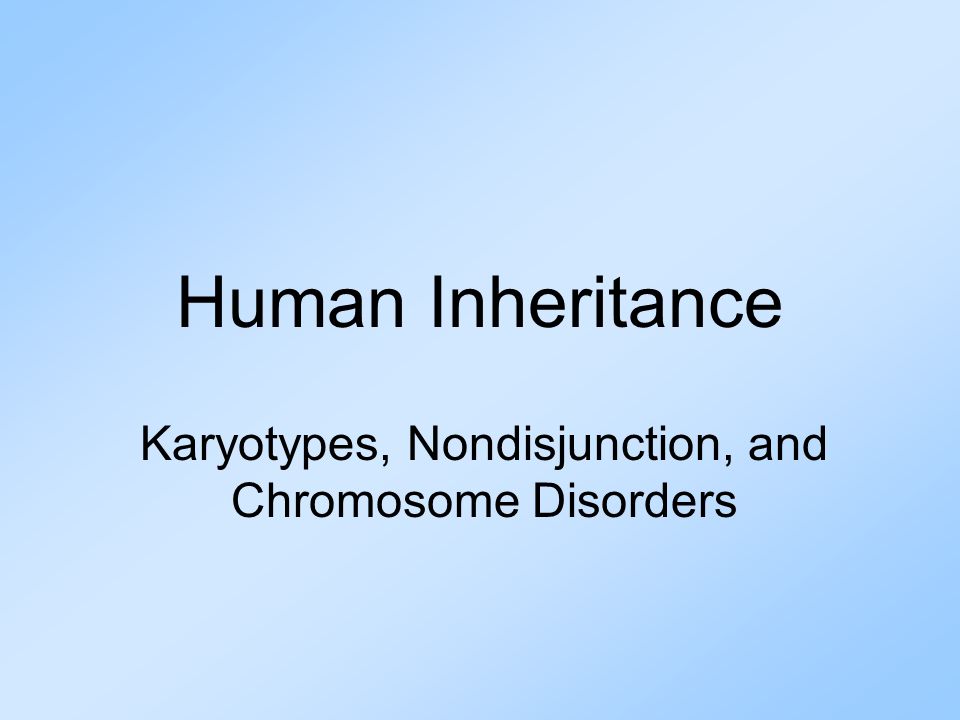 Human Inheritance

Karyotypes, Nondisjunction, and Chromosome Disorders